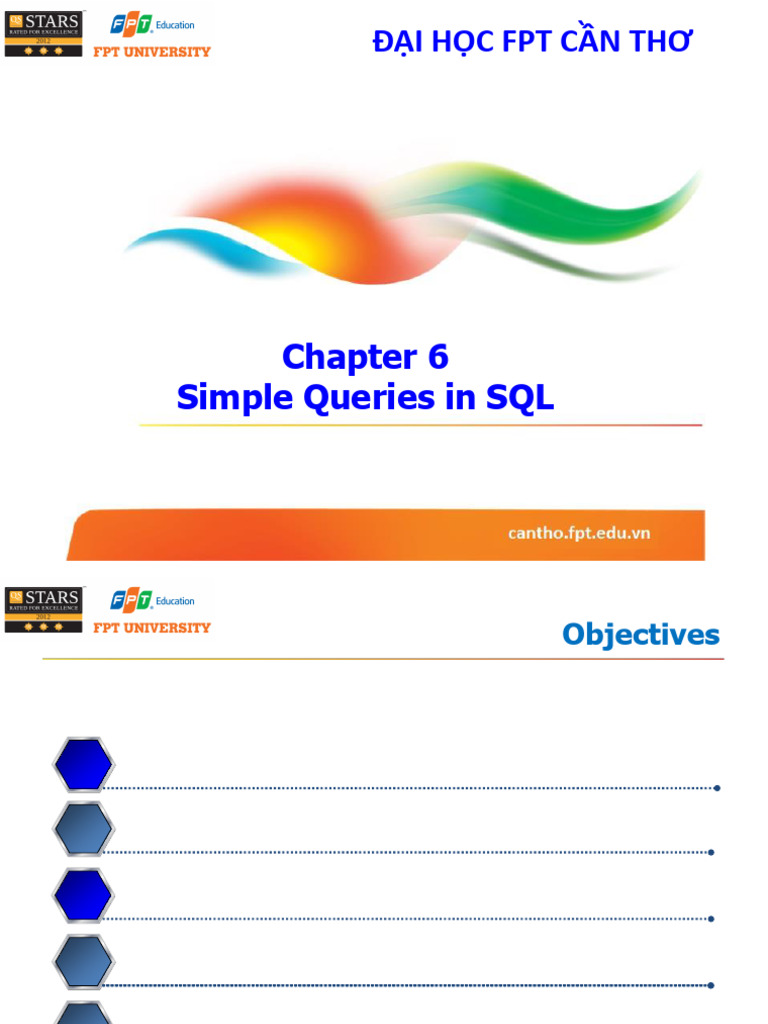 QS STARS RATED FOR EXCELLENCE 2012

FPT Education
FPT UNIVERSITY

ĐẠI HỌC FPT CẦN THƠ

Chapter 6
Simple Queries in SQL

cantho.fpt.edu.vn

QS STARS RATED FOR EXCELLENCE 2012

FPT Education
FPT UNIVERSITY

Objectives